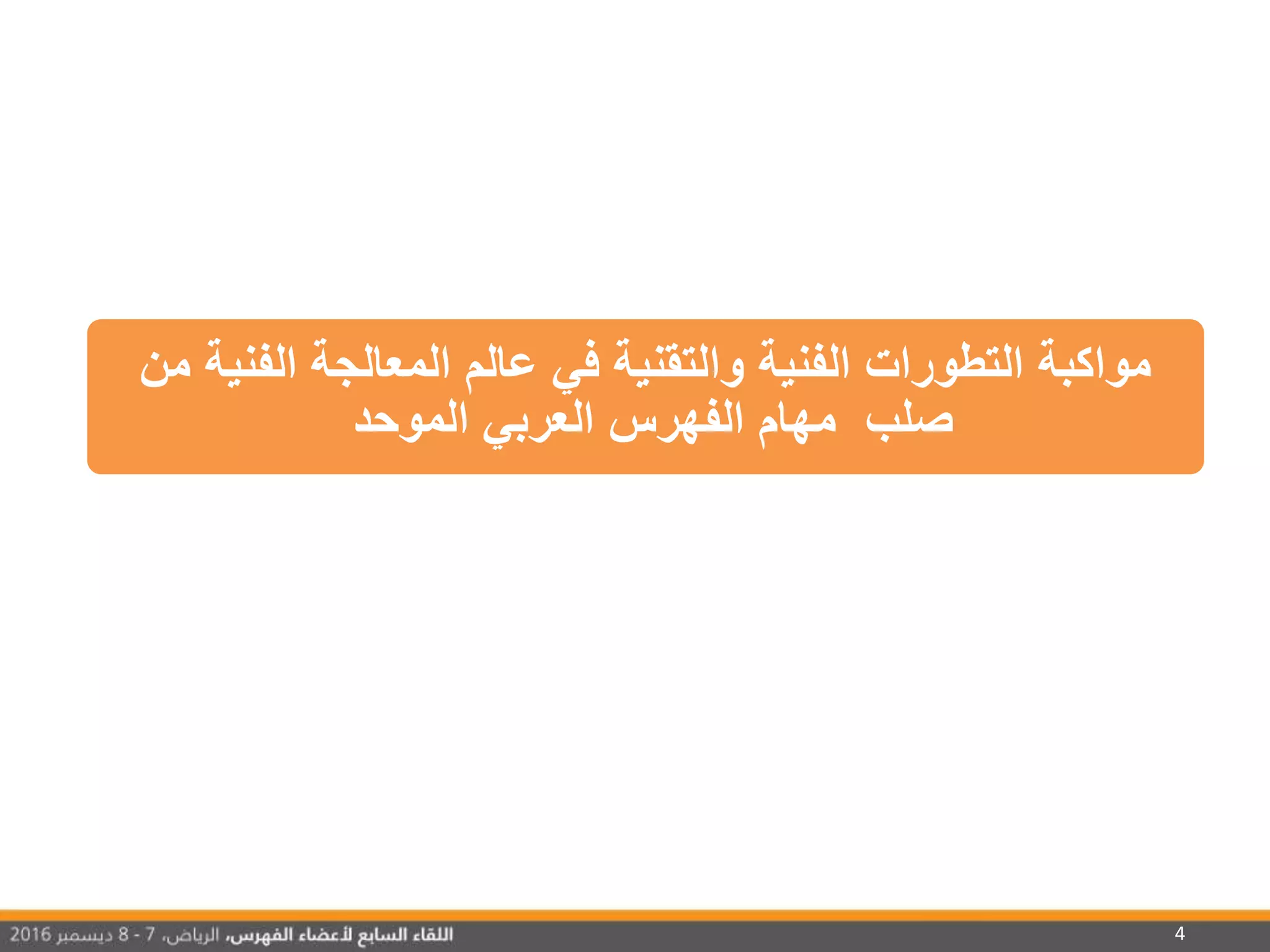 مواكبة التطورات الفنية والتقنية في عالم المعالجة الفنية من صلب مهام الفهرس العربي الموحد

اللقاء السابع لأعضاء الفهرس، الرياض، 7 - 8 ديسمبر 2016

4